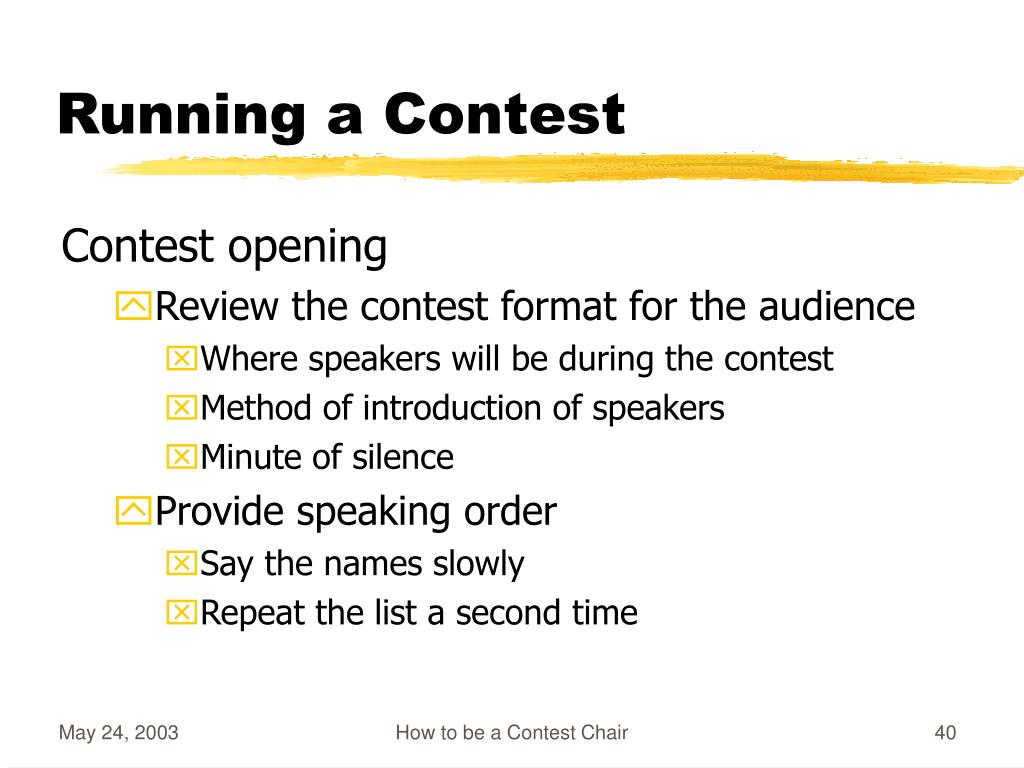 Running a Contest

Contest opening

Review the contest format for the audience

Where speakers will be during the contest

Method of introduction of speakers

Minute of silence

Provide speaking order

Say the names slowly

Repeat the list a second time

May 24, 2003

How to be a Contest Chair

40